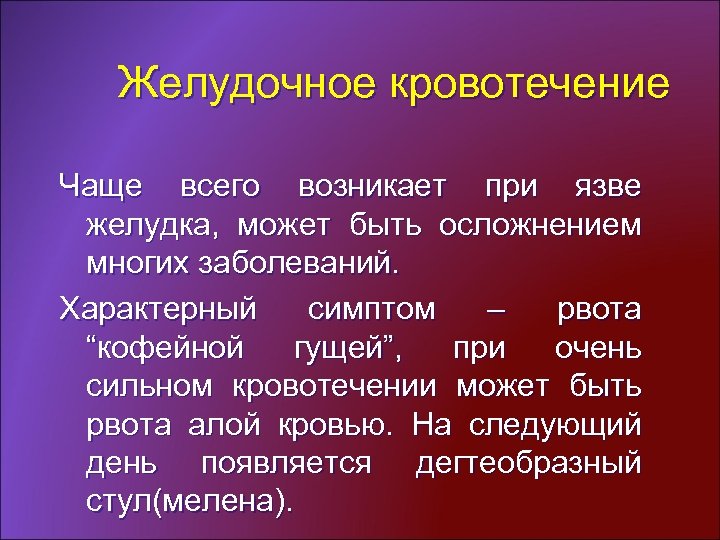 Желудочное кровотечение

Чаще всего возникает при язве желудка, может быть осложнением многих заболеваний.

Характерный симптом – рвота “кофейной гущей”, при очень сильном кровотечении может быть рвота алой кровью. На следующий день появляется дегтеобразный стул(мелена).